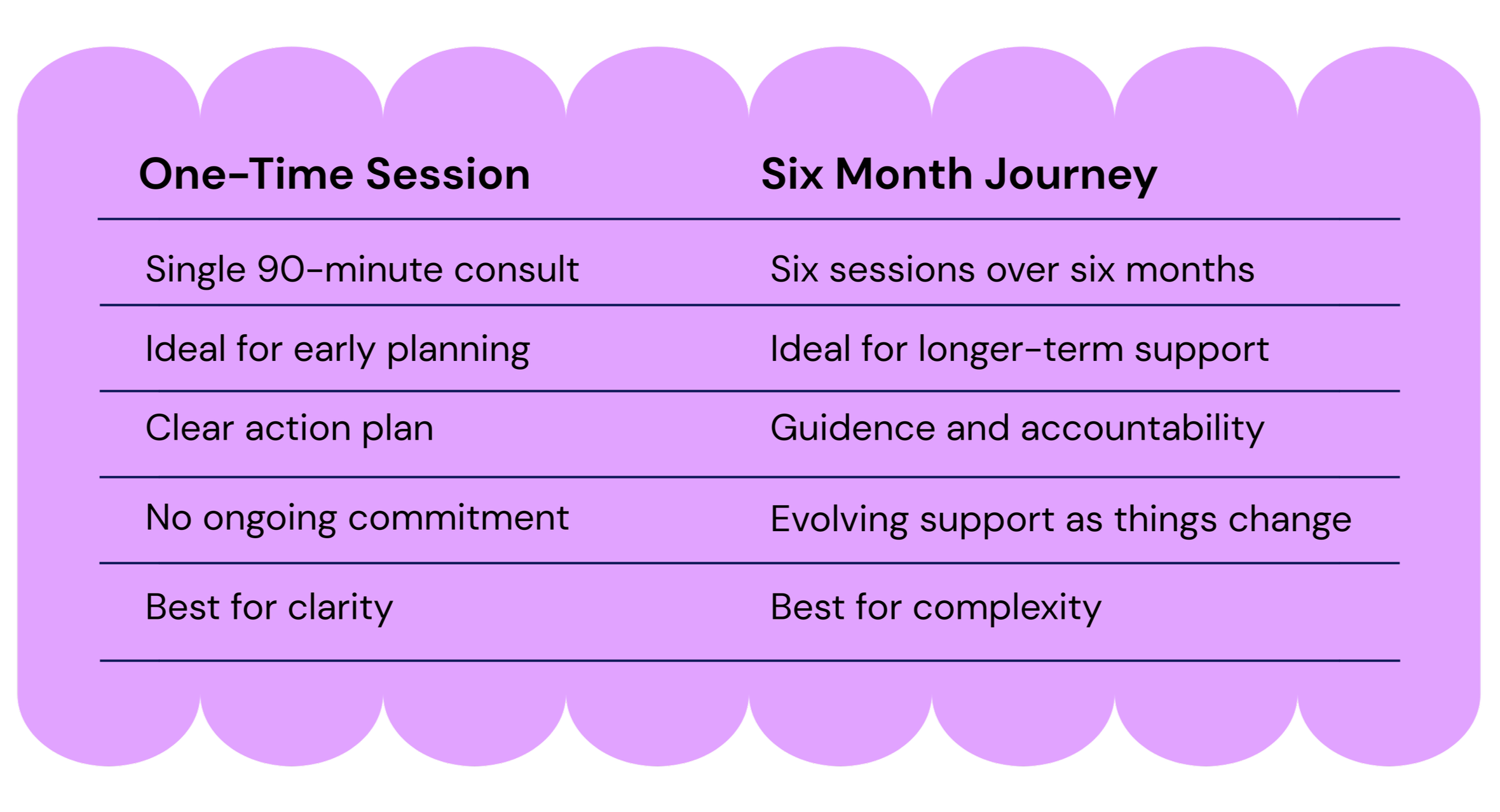 | One-Time Session | Six Month Journey |
|---|---|
| Single 90-minute consult | Six sessions over six months |
| Ideal for early planning | Ideal for longer-term support |
| Clear action plan | Guidence and accountability |
| No ongoing commitment | Evolving support as things change |
| Best for clarity | Best for complexity |